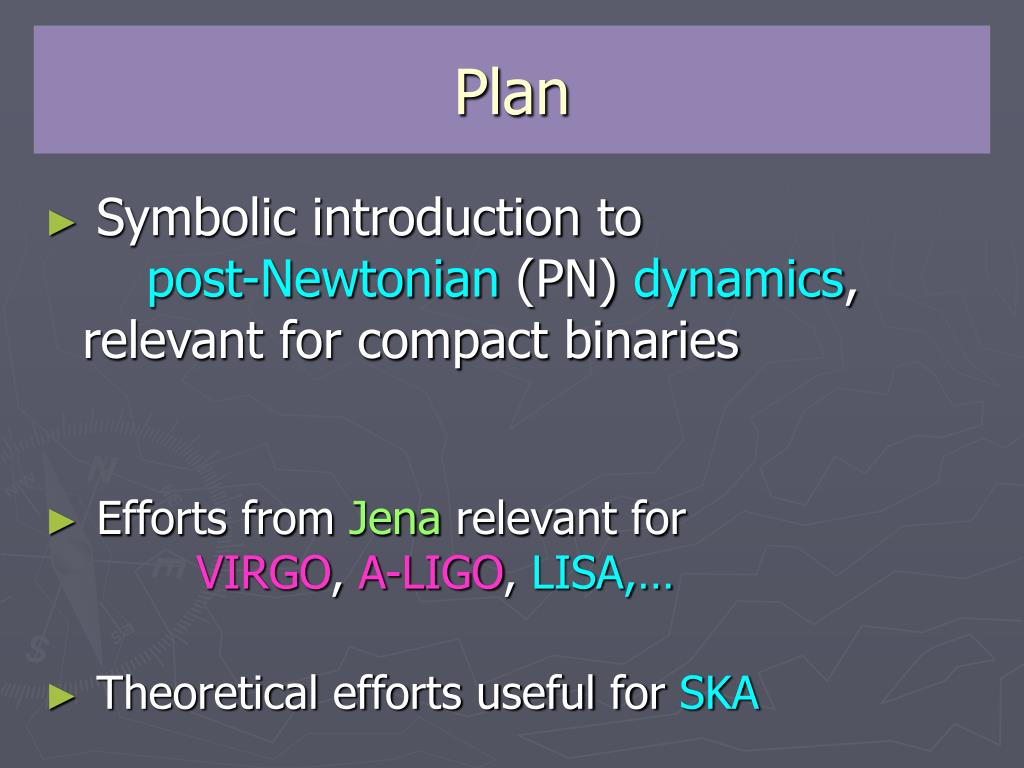 Plan

► Symbolic introduction to post-Newtonian (PN) dynamics, relevant for compact binaries

► Efforts from Jena relevant for VIRGO, A-LIGO, LISA,…

► Theoretical efforts useful for SKA